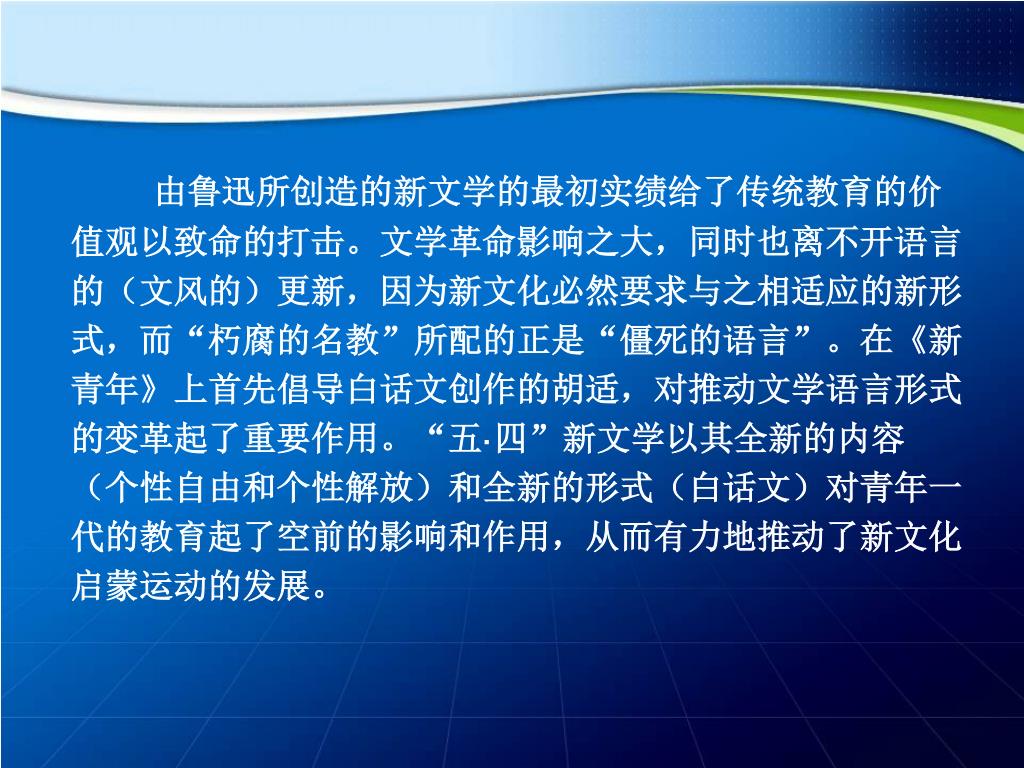 由鲁迅所创造的新文学的最初实绩给了传统教育的价值观以致命的打击。文学革命影响之大，同时也离不开语言的（文风的）更新，因为新文化必然要求与之相适应的新形式，而“朽腐的名教”所配的正是“僵死的语言”。在《新青年》上首先倡导白话文创作的胡适，对推动文学语言形式的变革起了重要作用。“五·四”新文学以其全新的内容（个性自由和个性解放）和全新的形式（白话文）对青年一代的教育起了空前的影响和作用，从而有力地推动了新文化启蒙运动的发展。